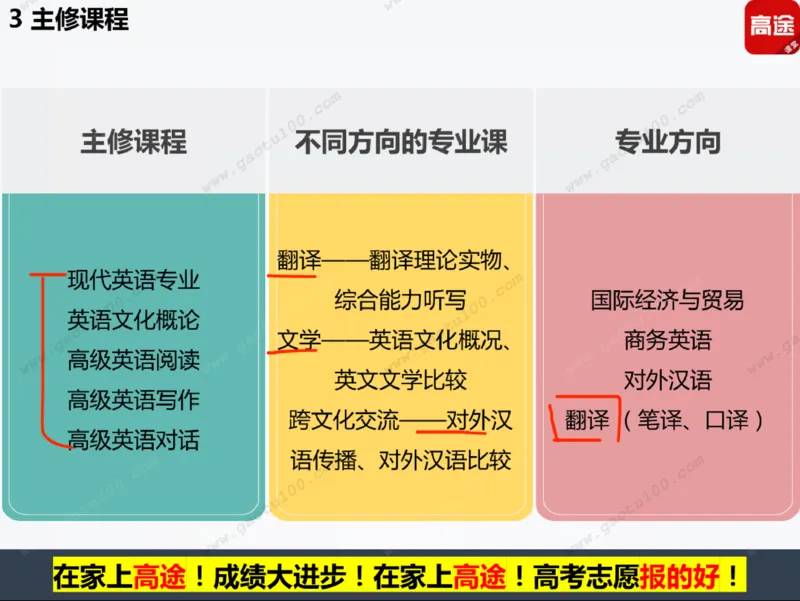 3 主修课程

高途

主修课程

现代英语专业
英语文化概论
高级英语阅读
高级英语写作
高级英语对话

不同方向的专业课

翻译——翻译理论实物、综合能力听写
文学——英语文化概况、英文文学比较
跨文化交流——对外汉语传播、对外汉语比较

专业方向

国际经济与贸易
商务英语
对外汉语
翻译（笔译、口译）

www.gaotu100.com

在家上高途！成绩大进步！在家上高途！高考志愿报的好！